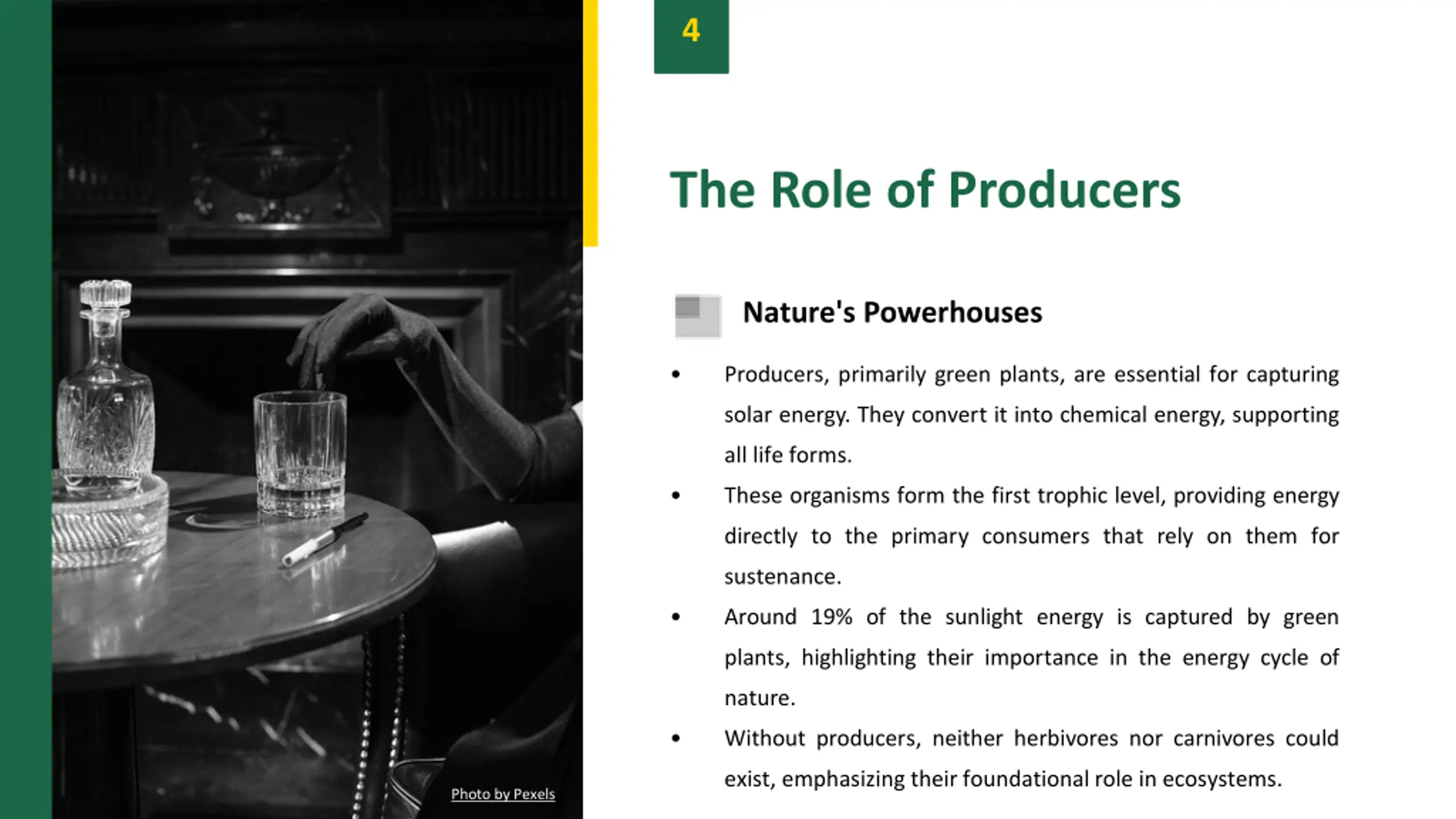 Photo by Pexels

4

The Role of Producers

Nature's Powerhouses

• Producers, primarily green plants, are essential for capturing solar energy. They convert it into chemical energy, supporting all life forms.

• These organisms form the first trophic level, providing energy directly to the primary consumers that rely on them for sustenance.

• Around 19% of the sunlight energy is captured by green plants, highlighting their importance in the energy cycle of nature.

• Without producers, neither herbivores nor carnivores could exist, emphasizing their foundational role in ecosystems.